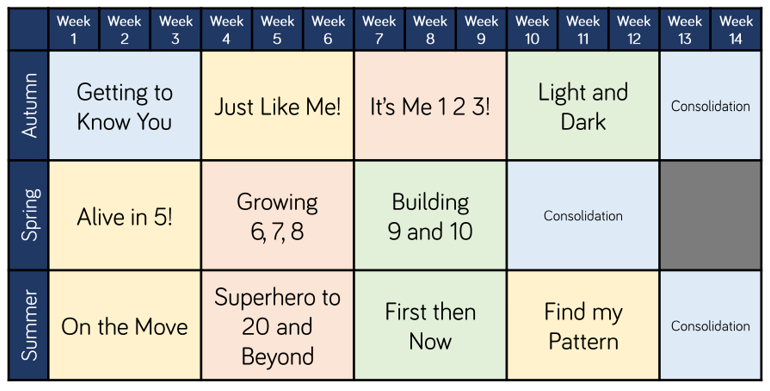 | | Week 1 | Week 2 | Week 3 | Week 4 | Week 5 | Week 6 | Week 7 | Week 8 | Week 9 | Week 10 | Week 11 | Week 12 | Week 13 | Week 14 |
|---|---|---|---|---|---|---|---|---|---|---|---|---|---|---|
| Autumn | Getting to Know You | | | Just Like Me! | | | It's Me 1 2 3! | | | Light and Dark | | | Consolidation | |
| Spring | Alive in 5! | | | Growing 6, 7, 8 | | | Building 9 and 10 | | | Consolidation | | | | |
| Summer | On the Move | | | Superhero to 20 and Beyond | | | First then Now | | | Find my Pattern | | | Consolidation | |